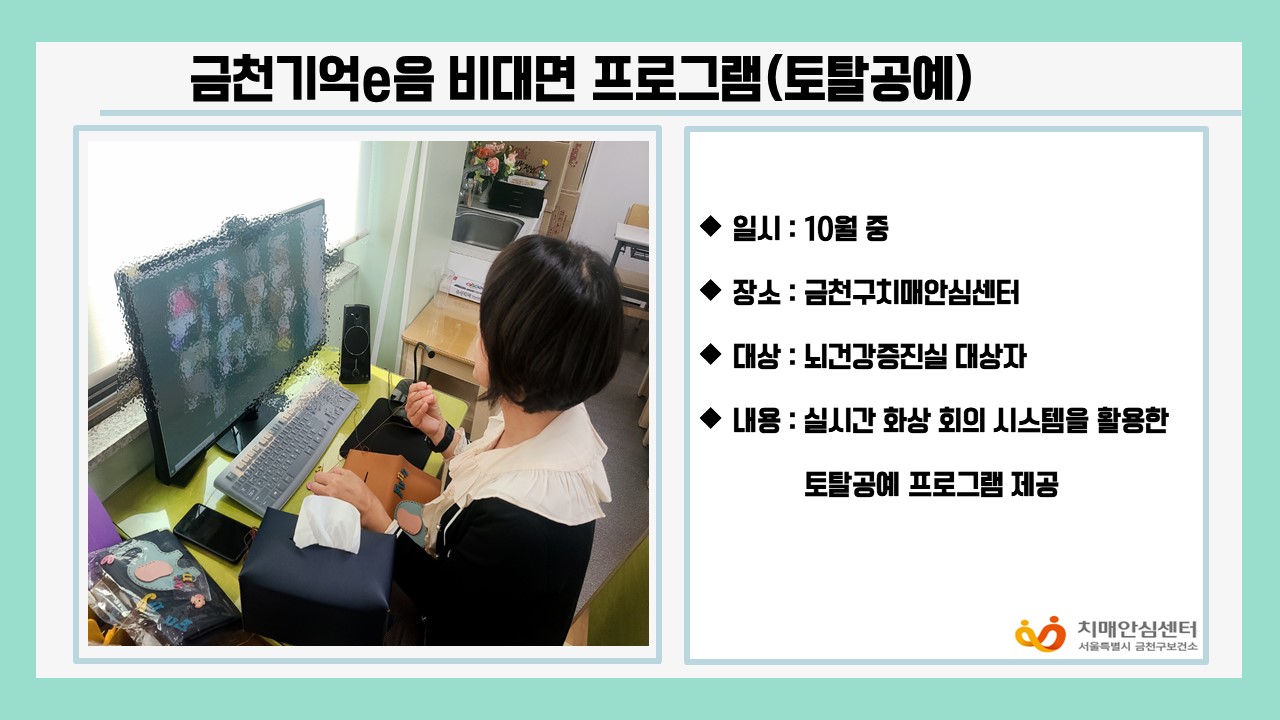 금천기억e음 비대면 프로그램(토탈공예)

◆ 일시 : 10월 중

◆ 장소 : 금천구치매안심센터

◆ 대상 : 뇌건강증진실 대상자

◆ 내용 : 실시간 화상 회의 시스템을 활용한 토탈공예 프로그램 제공

치매안심센터
서울특별시 금천구보건소